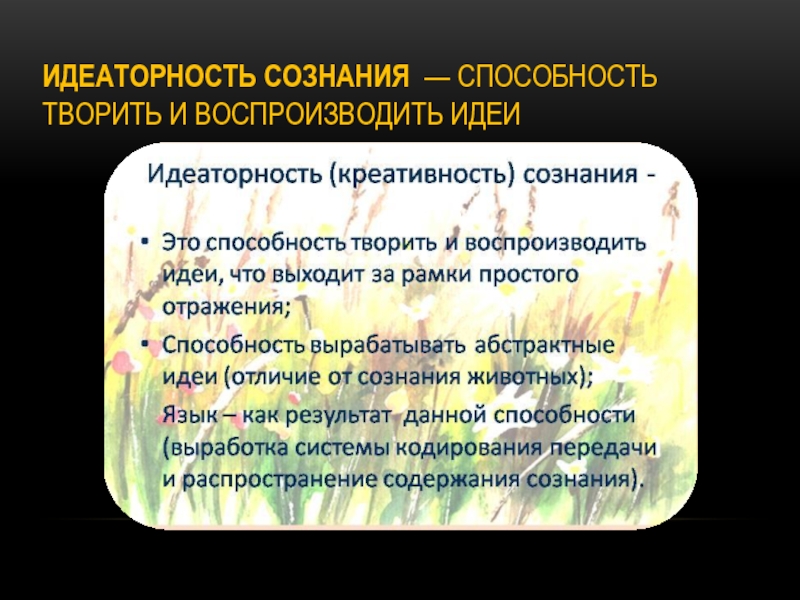 ИДЕАТОРНОСТЬ СОЗНАНИЯ — СПОСОБНОСТЬ ТВОРИТЬ И ВОСПРОИЗВОДИТЬ ИДЕИ

Идеаторность (креативность) сознания -

• Это способность творить и воспроизводить идеи, что выходит за рамки простого отражения;
• Способность вырабатывать абстрактные идеи (отличие от сознания животных);
Язык – как результат данной способности (выработка системы кодирования передачи и распространение содержания сознания).